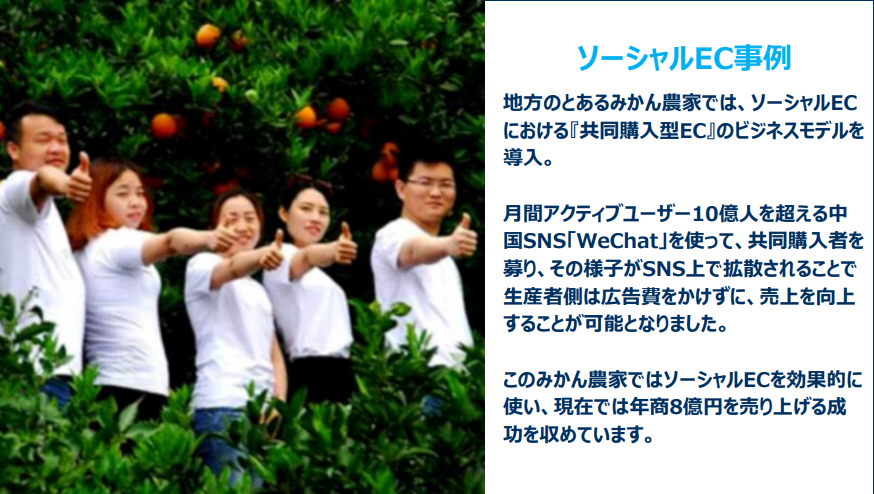 ソーシャルEC事例

地方のとあるみかん農家では、ソーシャルECにおける『共同購入型EC』のビジネスモデルを導入。

月間アクティブユーザー10億人を超える中国SNS「WeChat」を使って、共同購入者を募り、その様子がSNS上で拡散されることで生産者側は広告費をかけずに、売上を向上することが可能となりました。

このみかん農家ではソーシャルECを効果的に使い、現在では年商8億円を売り上げる成功を収めています。